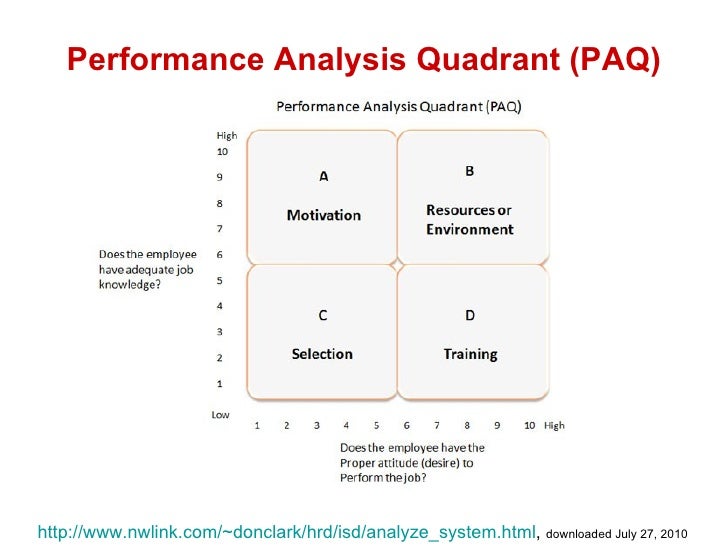 Performance Analysis Quadrant (PAQ)

Performance Analysis Quadrant (PAQ)

High
10
9
8
7
6
5
4
3
2
1
Low

Does the employee have adequate job knowledge?

A
Motivation

B
Resources or Environment

C
Selection

D
Training

1 2 3 4 5 6 7 8 9 10 High

Does the employee have the Proper attitude (desire) to Perform the job?

http://www.nwlink.com/~donclark/hrd/isd/analyze_system.html, downloaded July 27, 2010